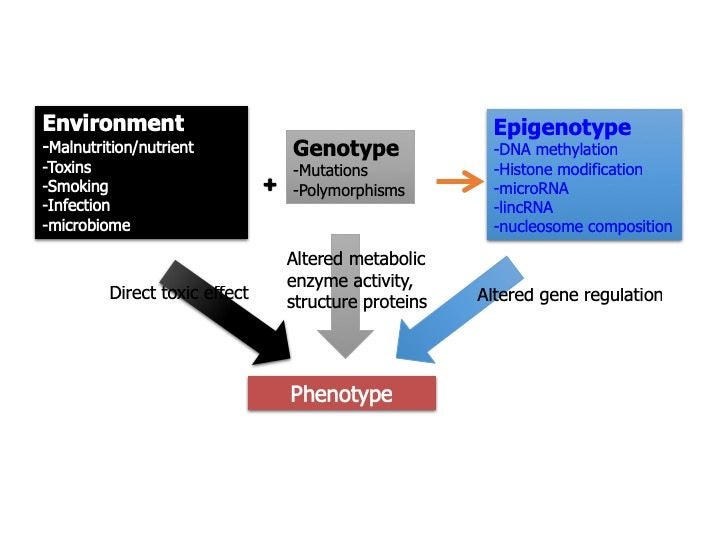 Environment
-Malnutrition/nutrient
-Toxins
-Smoking
-Infection
-microbiome

+

Genotype
-Mutations
-Polymorphisms

Epigenotype
-DNA methylation
-Histone modification
-microRNA
-lincRNA
-nucleosome composition

Direct toxic effect

Altered metabolic enzyme activity, structure proteins

Altered gene regulation

Phenotype